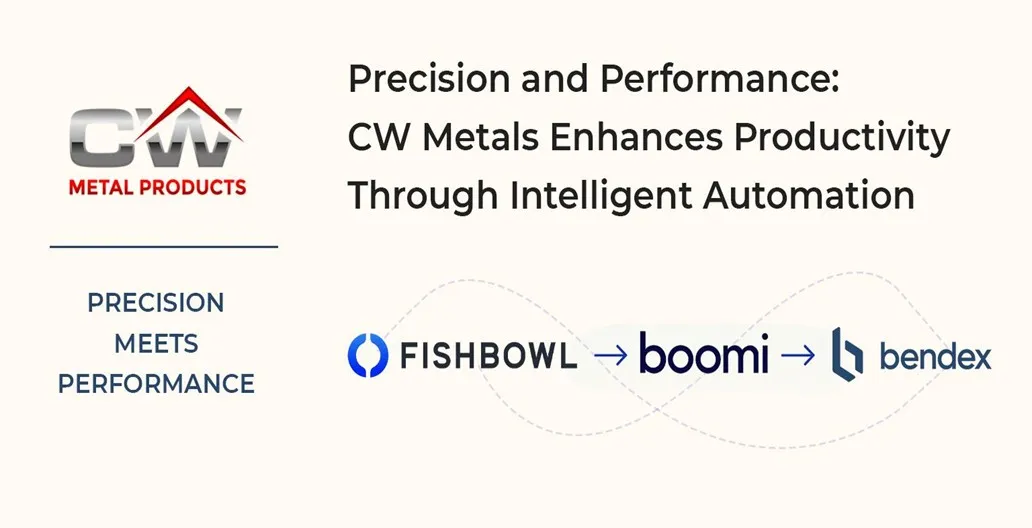 CW
METAL PRODUCTS

PRECISION
MEETS
PERFORMANCE

Precision and Performance:
CW Metals Enhances Productivity Through Intelligent Automation

FISHBOWL → boomi → bendex